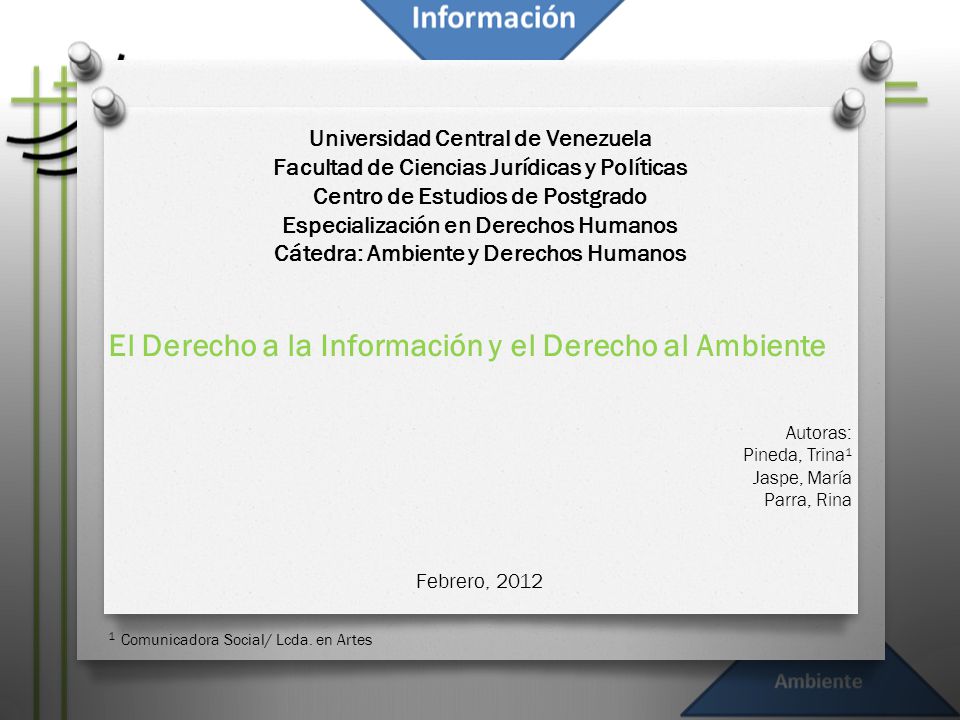 Información

Universidad Central de Venezuela
Facultad de Ciencias Jurídicas y Políticas
Centro de Estudios de Postgrado
Especialización en Derechos Humanos
Cátedra: Ambiente y Derechos Humanos

El Derecho a la Información y el Derecho al Ambiente

Autoras:
Pineda, Trina$^1$
Jaspe, María
Parra, Rina

Febrero, 2012

$^1$ Comunicadora Social/ Lcda. en Artes

Ambiente